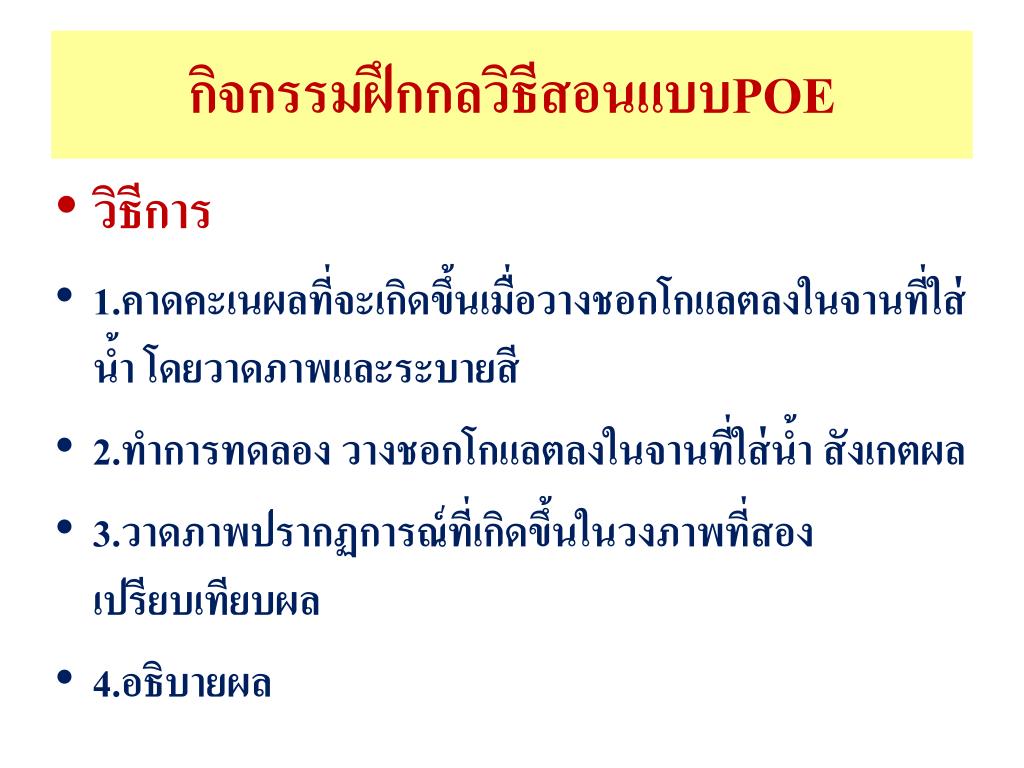 กิจกรรมฝึกกลวิธีสอนแบบPOE

• วิธีการ

• 1.คาดคะเนผลที่จะเกิดขึ้นเมื่อวางชอกโกแลตลงในจานที่ใส่น้ำ โดยวาดภาพและระบายสี

• 2.ทำการทดลอง วางชอกโกแลตลงในจานที่ใส่น้ำ สังเกตผล

• 3.วาดภาพปรากฏการณ์ที่เกิดขึ้นในวงภาพที่สอง เปรียบเทียบผล

• 4.อธิบายผล